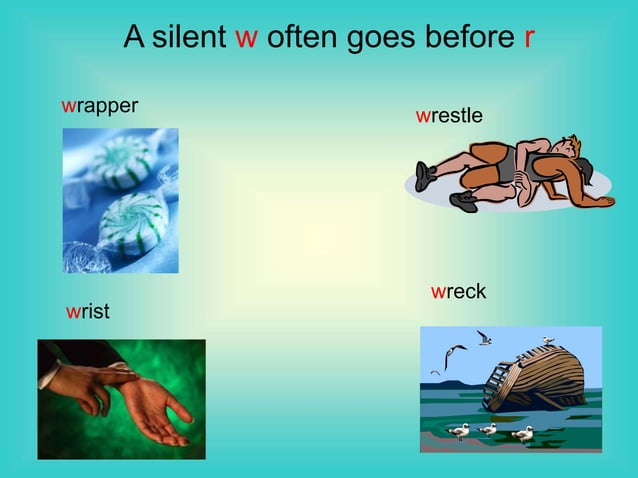 A silent w often goes before r

wrapper

wrestle

wrist

wreck